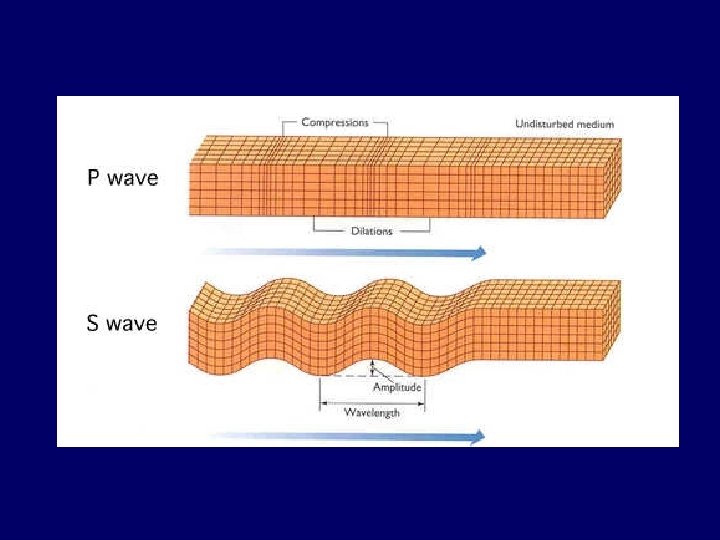 Compressions

Undisturbed medium

P wave

Dilations

S wave

Amplitude

Wavelength